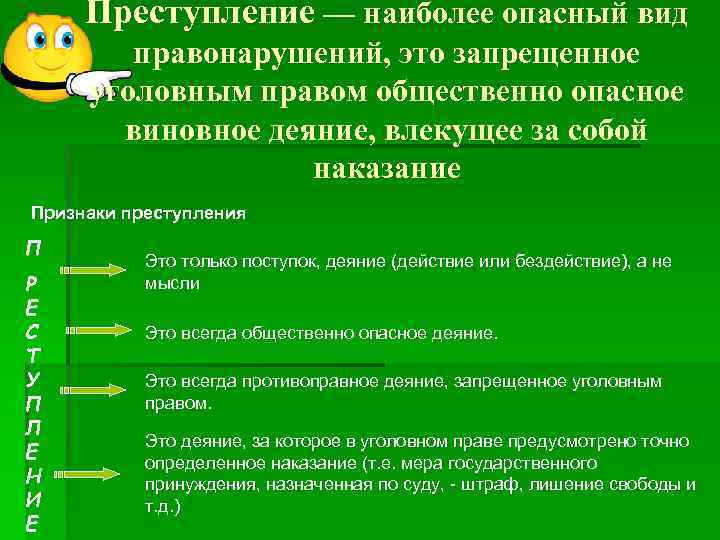 Преступление — наиболее опасный вид правонарушений, это запрещенное уголовным правом общественно опасное виновное деяние, влекущее за собой наказание

Признаки преступления

П
Р
Е
С
Т
У
П
Л
Е
Н
И
Е

Это только поступок, деяние (действие или бездействие), а не мысли

Это всегда общественно опасное деяние.

Это всегда противоправное деяние, запрещенное уголовным правом.

Это деяние, за которое в уголовном праве предусмотрено точно определенное наказание (т.е. мера государственного принуждения, назначенная по суду, - штраф, лишение свободы и т.д.)